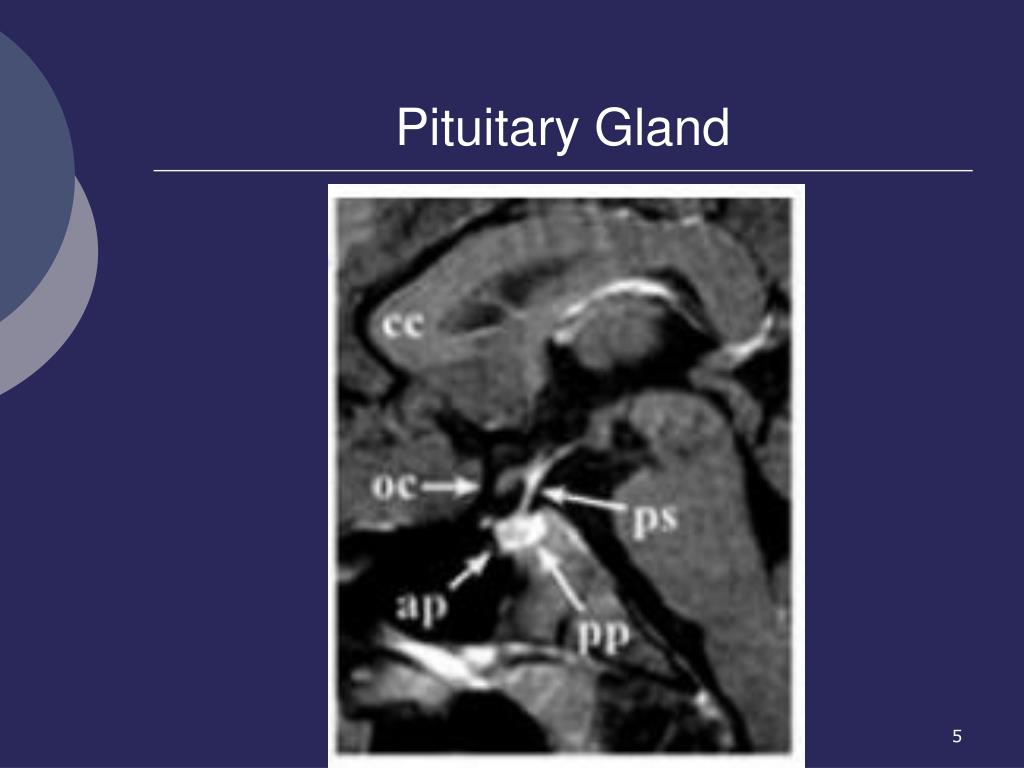 Pituitary Gland

cc

oc

ps

ap

pp

5